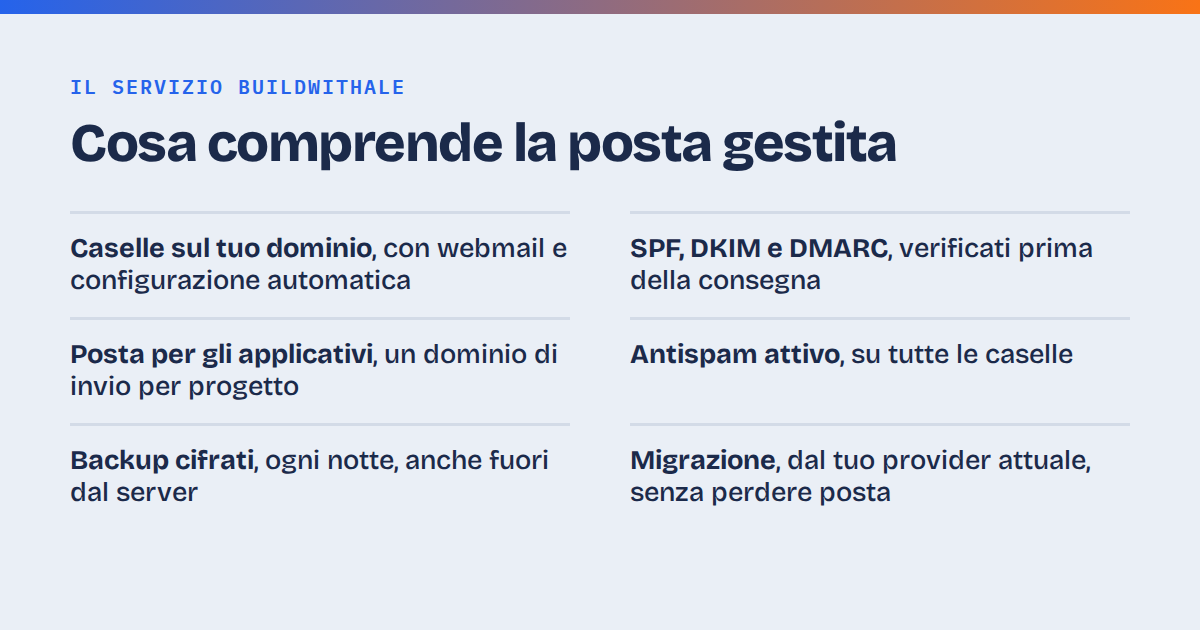 IL SERVIZIO BUILDWITHALE

Cosa comprende la posta gestita

Caselle sul tuo dominio, con webmail e configurazione automatica

Posta per gli applicativi, un dominio di invio per progetto

Backup cifrati, ogni notte, anche fuori dal server

SPF, DKIM e DMARC, verificati prima della consegna

Antispam attivo, su tutte le caselle

Migrazione, dal tuo provider attuale, senza perdere posta